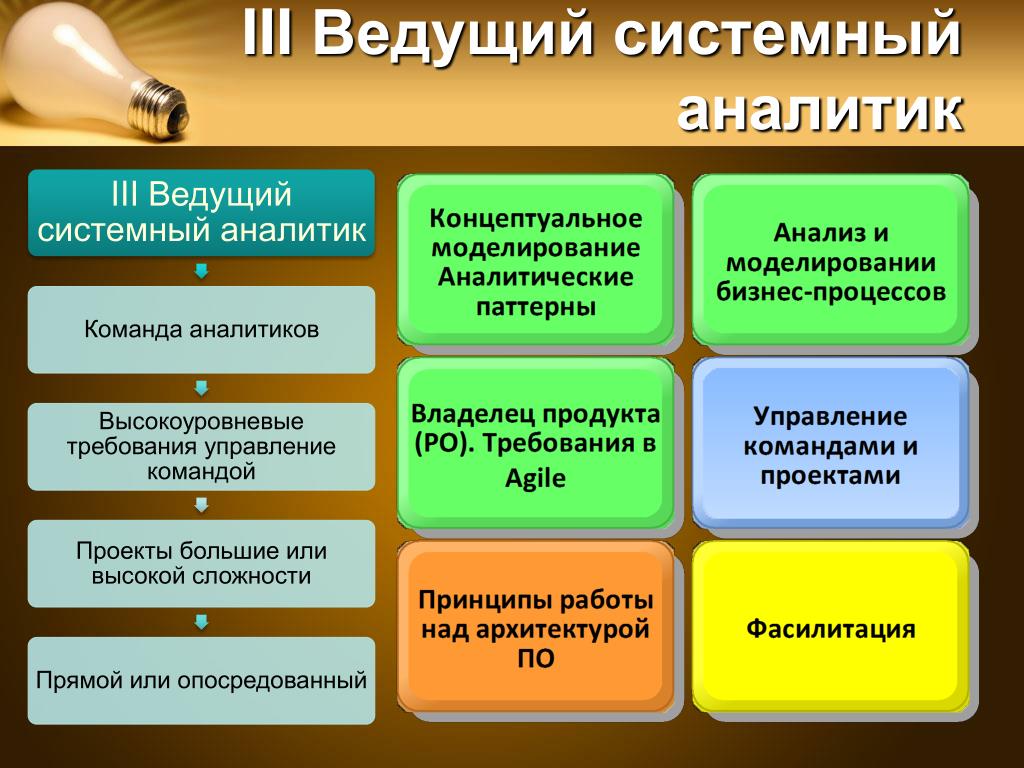 III Ведущий системный аналитик

III Ведущий системный аналитик

Команда аналитиков

Высокоуровневые требования управление командой

Проекты большие или высокой сложности

Прямой или опосредованный

Концептуальное моделирование Аналитические паттерны

Анализ и моделировании бизнес-процессов

Владелец продукта (PO). Требования в Agile

Управление командами и проектами

Принципы работы над архитектурой ПО

Фасилитация